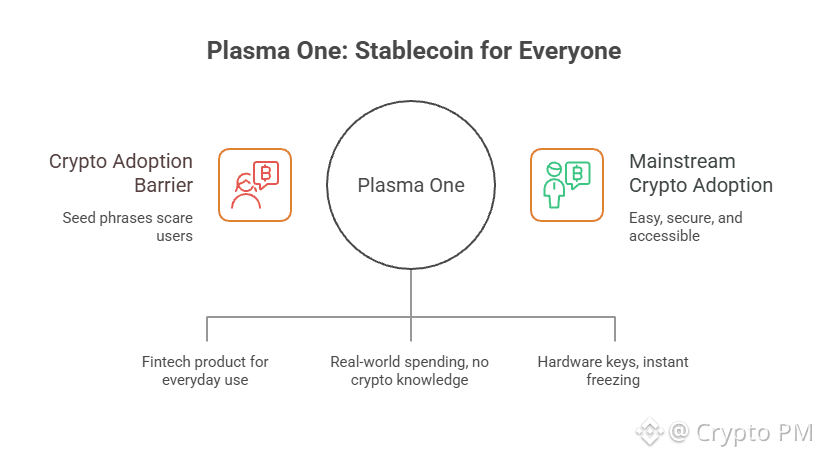 Plasma One: Stablecoin for Everyone

Crypto Adoption Barrier

Seed phrases scare users

Plasma One

Mainstream Crypto Adoption

Easy, secure, and accessible

Fintech product for everyday use

Real-world spending, no crypto knowledge

Hardware keys, instant freezing

@ Crypto PM